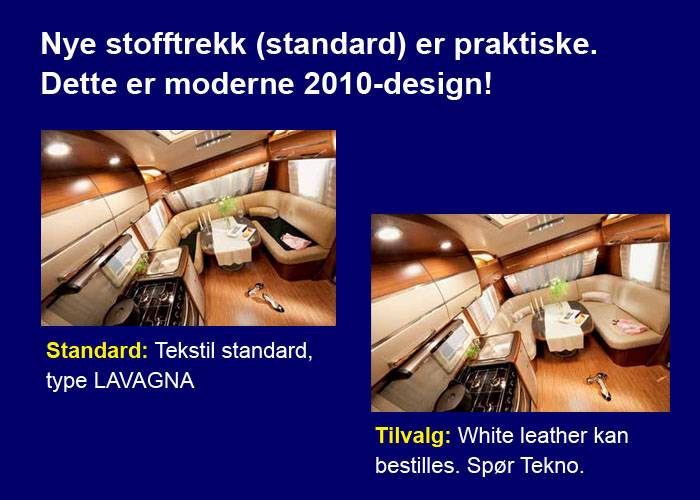 Nye stofftrekk (standard) er praktiske. Dette er moderne 2010-design!

Standard: Tekstil standard, type LAVAGNA

Tilvalg: White leather kan bestilles. Spør Tekno.